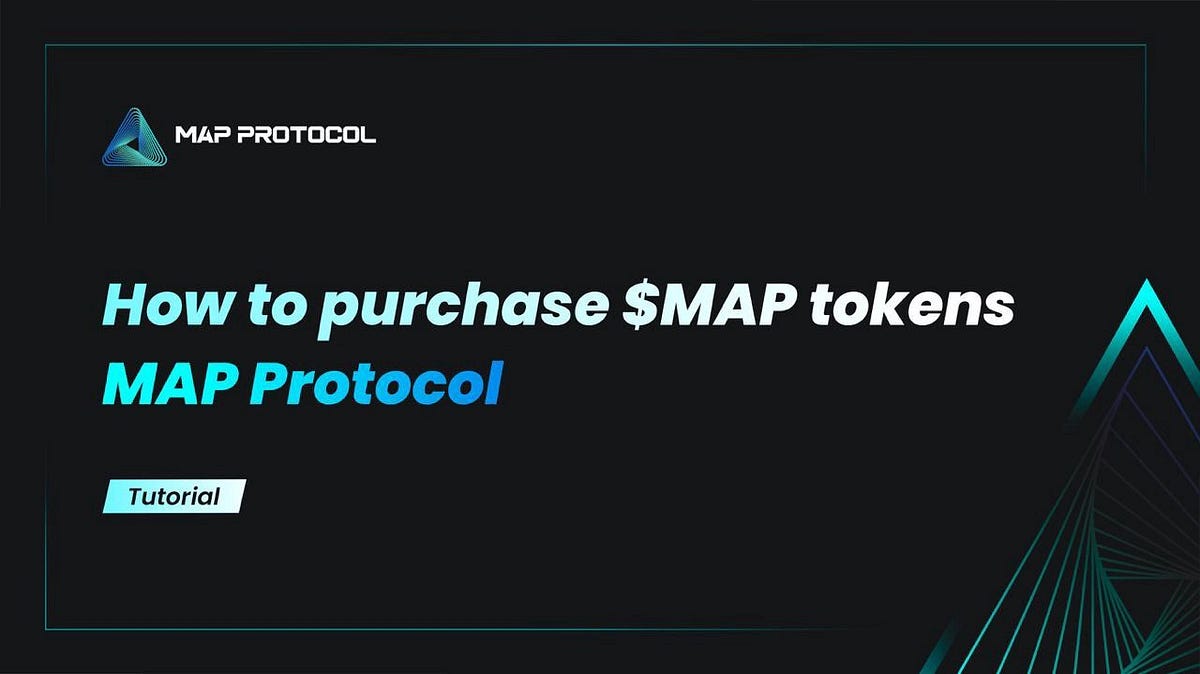 MAP PROTOCOL

How to purchase \$MAP tokens
MAP Protocol

Tutorial